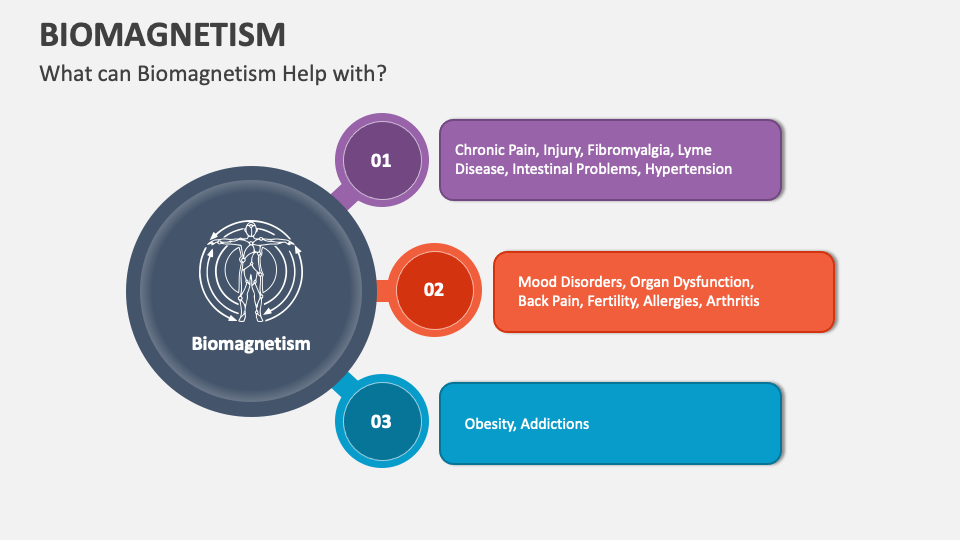 BIOMAGNETISM

What can Biomagnetism Help with?

Biomagnetism

01

Chronic Pain, Injury, Fibromyalgia, Lyme Disease, Intestinal Problems, Hypertension

02

Mood Disorders, Organ Dysfunction, Back Pain, Fertility, Allergies, Arthritis

03

Obesity, Addictions